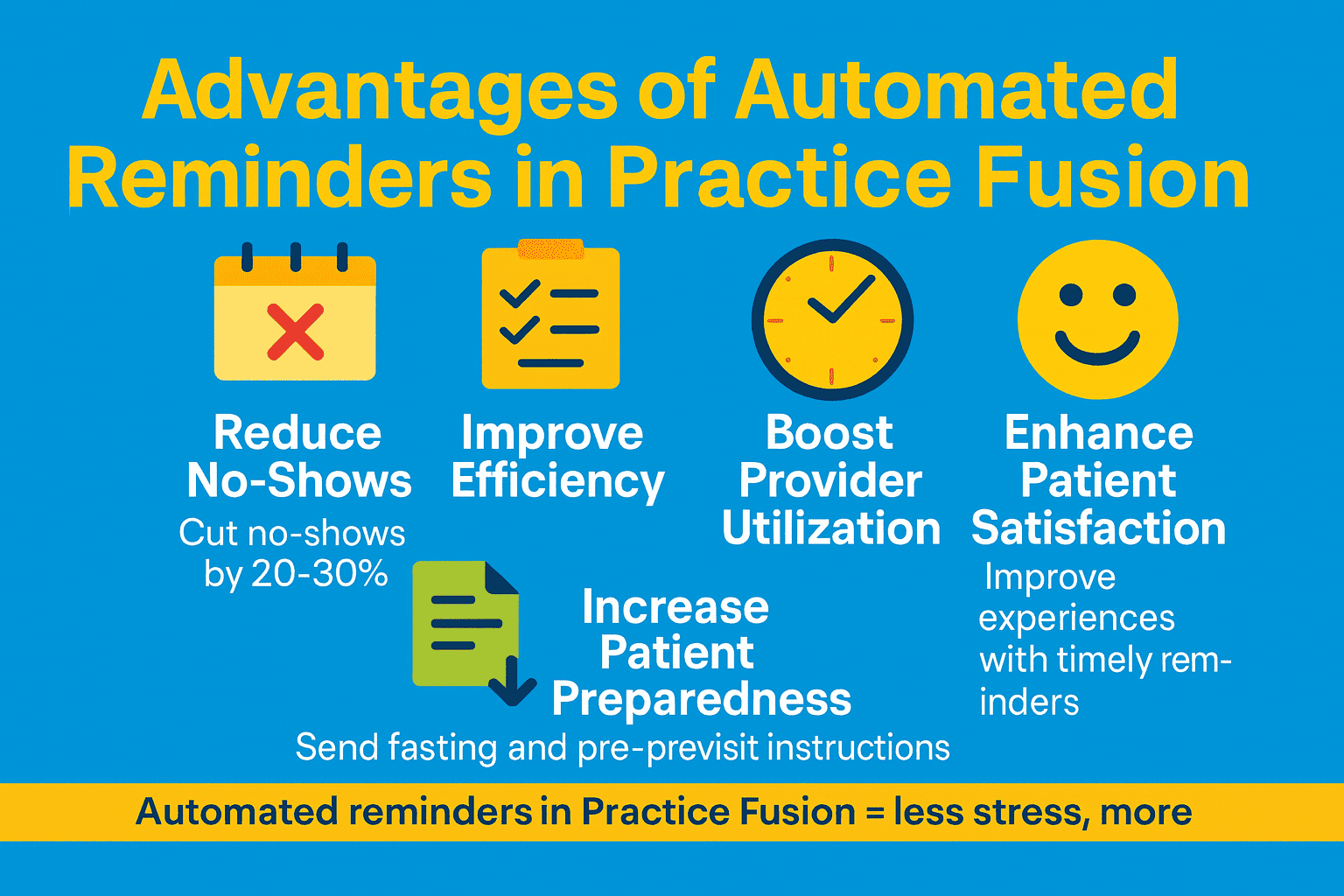 Advantages of Automated Reminders in Practice Fusion

Reduce No-Shows
Cut no-shows by 20-30%

Improve Efficiency

Boost Provider Utilization

Enhance Patient Satisfaction
Improve experiences with timely reminders

Increase Patient Preparedness
Send fasting and pre-previsit instructions

Automated reminders in Practice Fusion = less stress, more